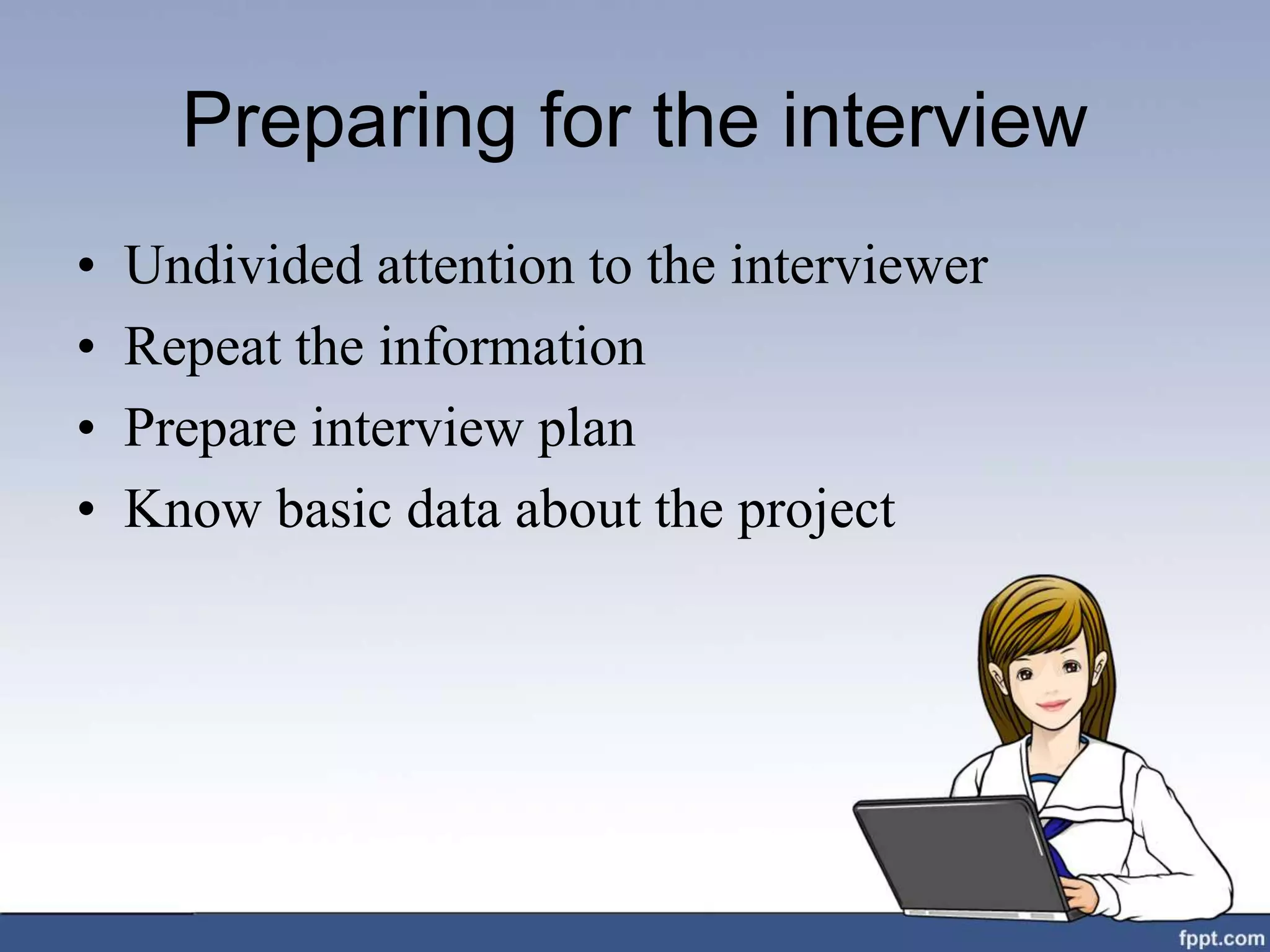 Preparing for the interview

• Undivided attention to the interviewer
• Repeat the information
• Prepare interview plan
• Know basic data about the project

fppt.com